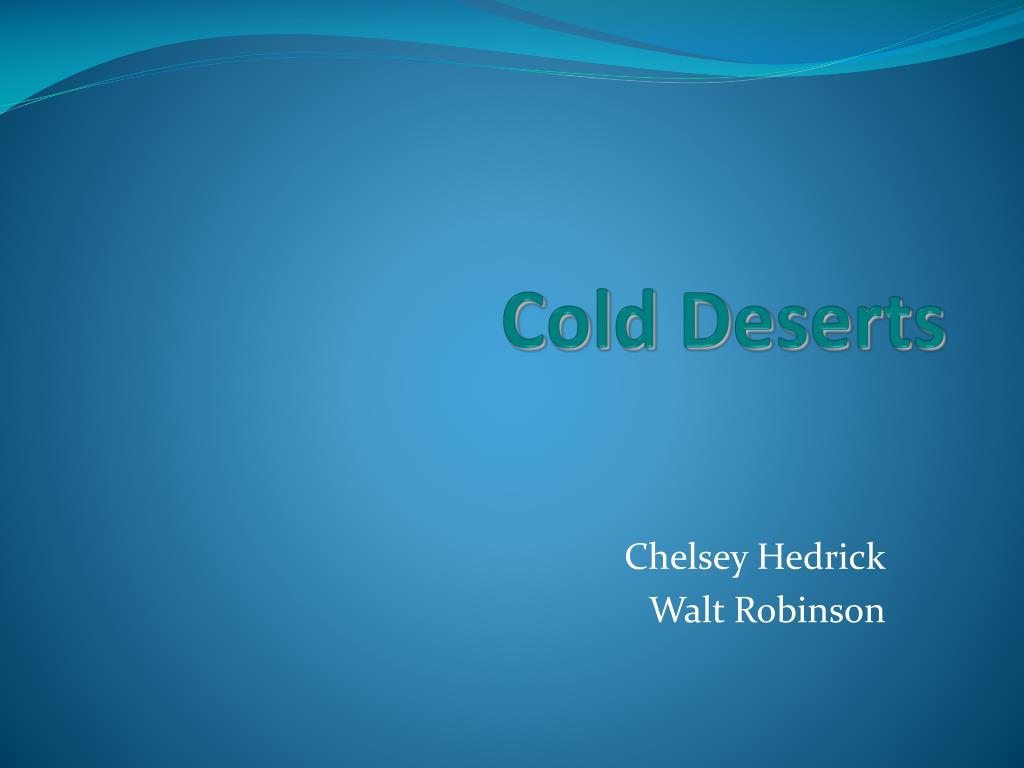 Cold Deserts

Chelsey Hedrick
Walt Robinson